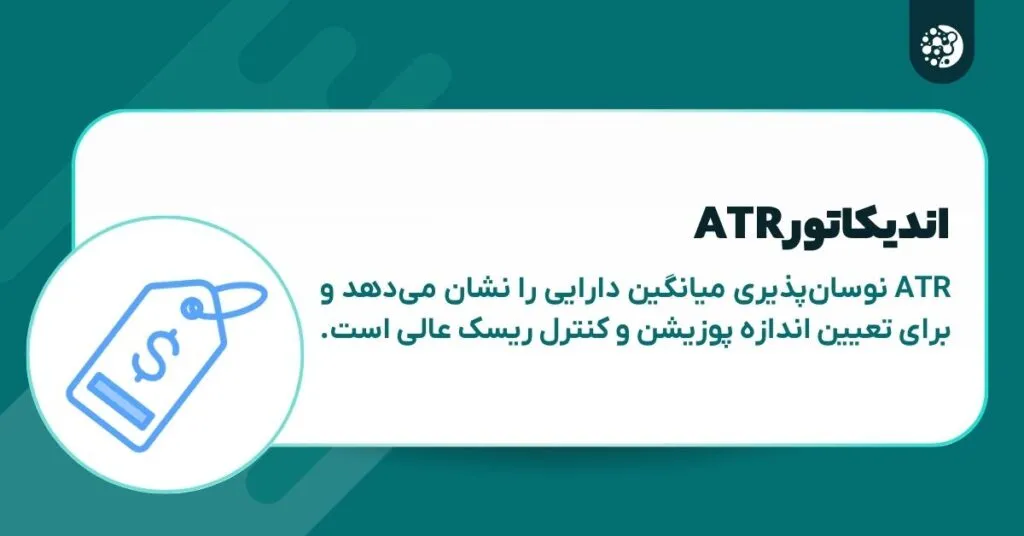 اندیکاتورATR

ATR نوسان‌پذیری میانگین دارایی را نشان می‌دهد و برای تعیین اندازه پوزیشن و کنترل ریسک عالی است.

$